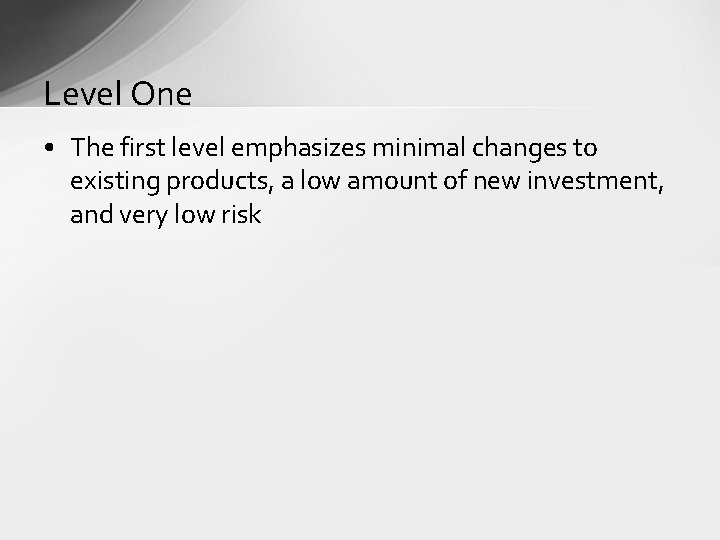 Level One

• The first level emphasizes minimal changes to existing products, a low amount of new investment, and very low risk